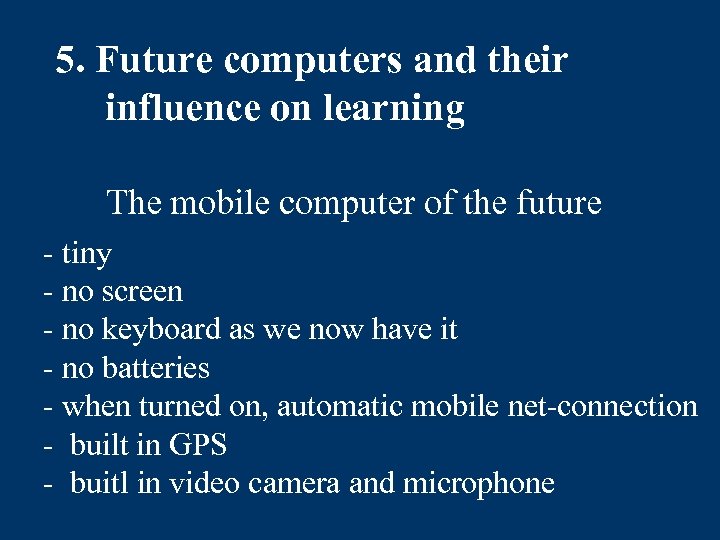 5. Future computers and their influence on learning

The mobile computer of the future

- tiny
- no screen
- no keyboard as we now have it
- no batteries
- when turned on, automatic mobile net-connection
- built in GPS
- buitl in video camera and microphone